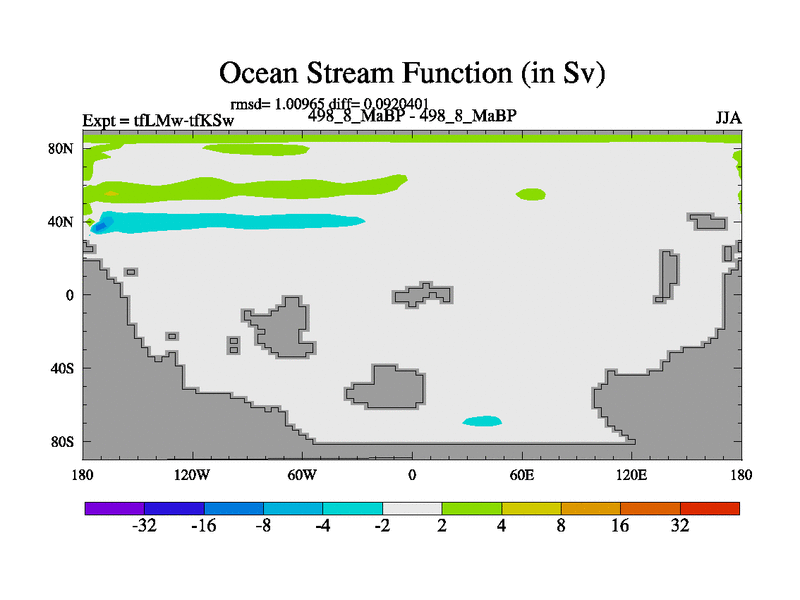 Ocean Stream Function (in Sv)

rmsd= 1.00965 diff= 0.0920401

Expt = tfLMw-tfKSw

498_8_MaBP - 498_8_MaBP

JJA

80N
40N
0
40S
80S

180
120W
60W
0
60E
120E
180

-32
-16
-8
-4
-2
2
4
8
16
32